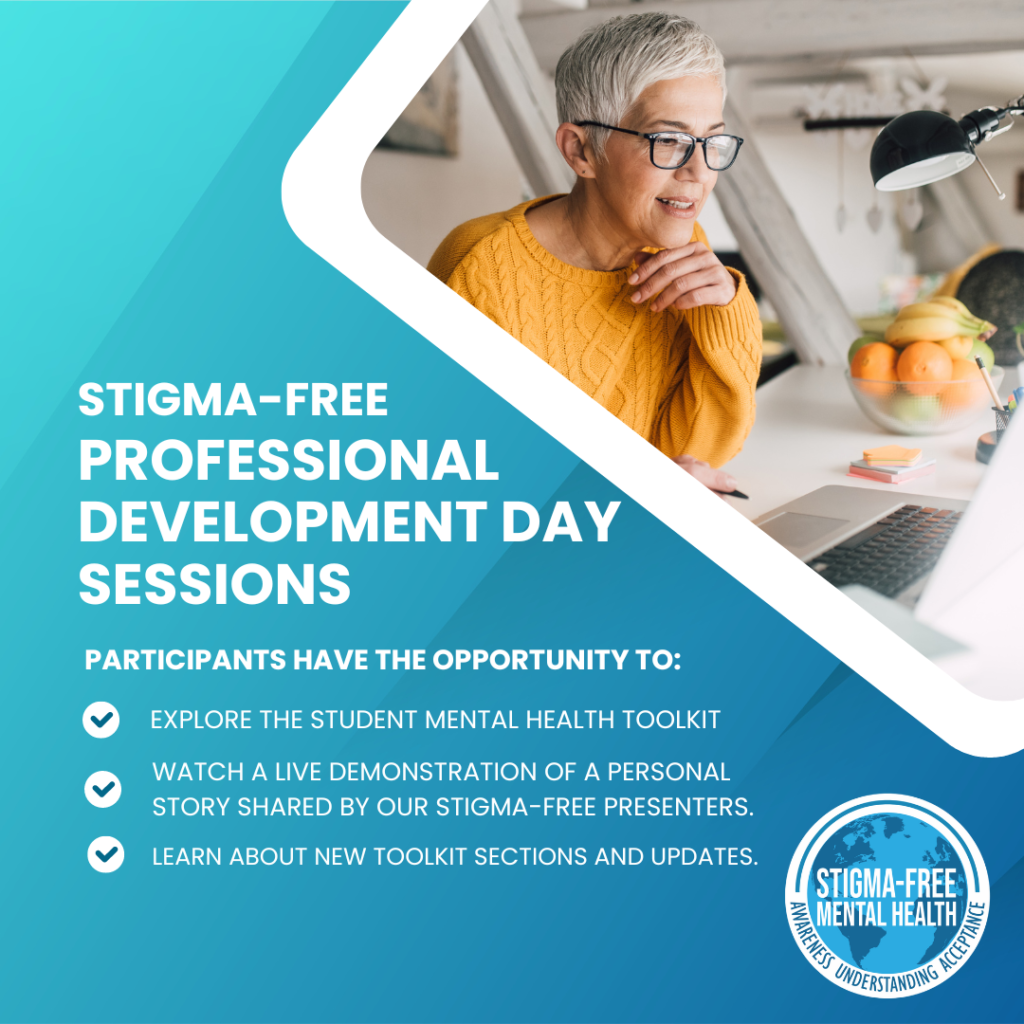 STIGMA-FREE PROFESSIONAL DEVELOPMENT DAY SESSIONS

PARTICIPANTS HAVE THE OPPORTUNITY TO:

EXPLORE THE STUDENT MENTAL HEALTH TOOLKIT

WATCH A LIVE DEMONSTRATION OF A PERSONAL STORY SHARED BY OUR STIGMA-FREE PRESENTERS.

LEARN ABOUT NEW TOOLKIT SECTIONS AND UPDATES.

STIGMA-FREE MENTAL HEALTH
AWARENESS UNDERSTANDING ACCEPTANCE